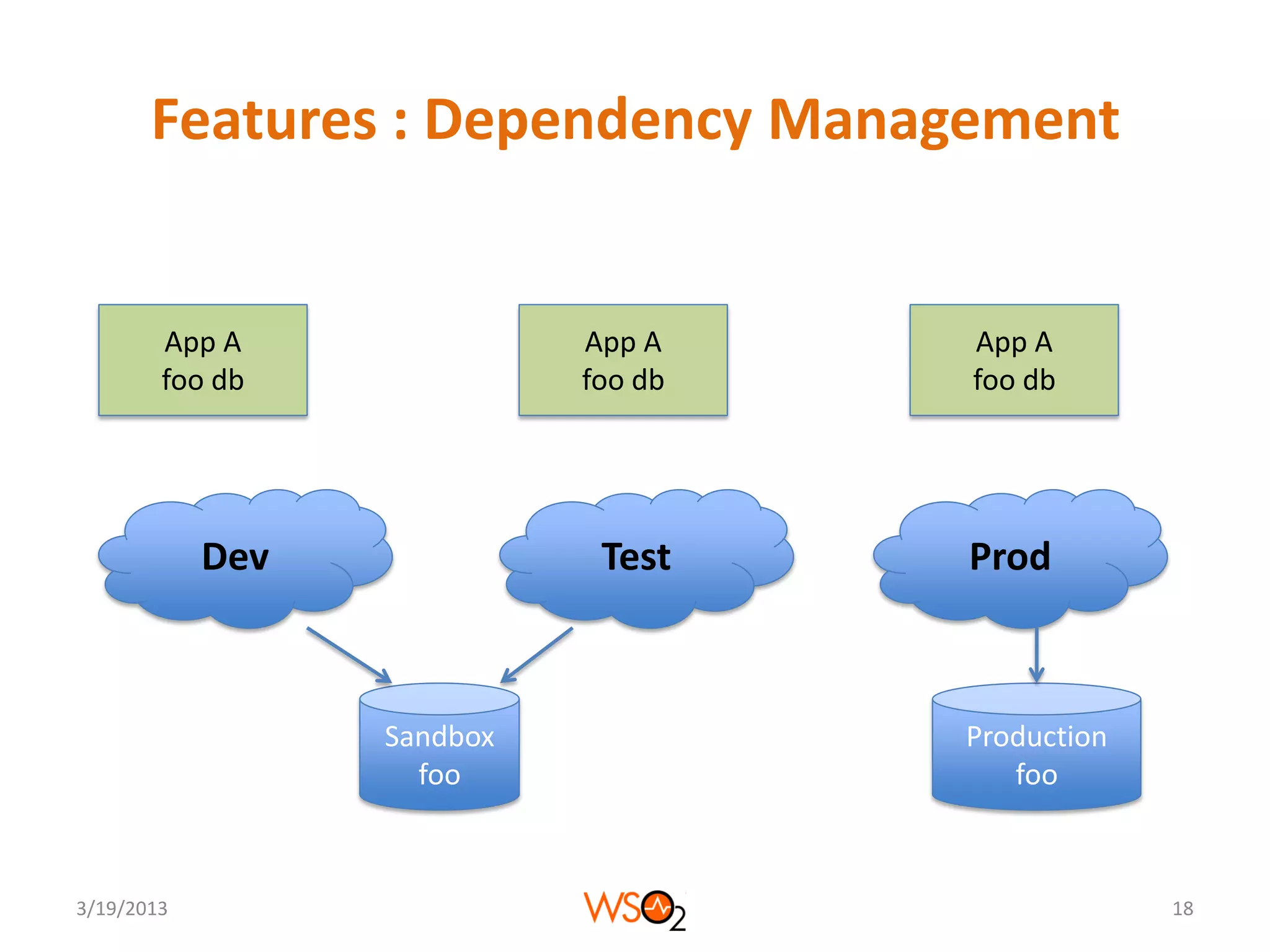 Features : Dependency Management

App A
foo db

App A
foo db

App A
foo db

Dev

Test

Prod

Sandbox
foo

Production
foo

3/19/2013

WSO2

18